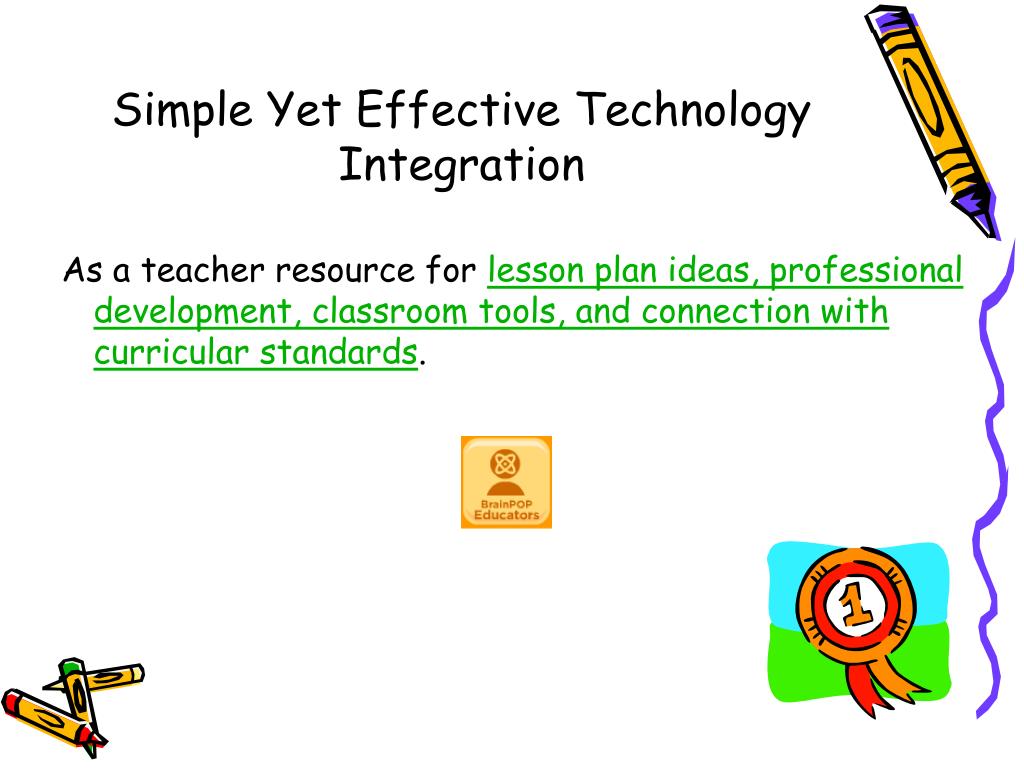 Simple Yet Effective Technology Integration

As a teacher resource for lesson plan ideas, professional development, classroom tools, and connection with curricular standards.

BrainPOP Educators

1